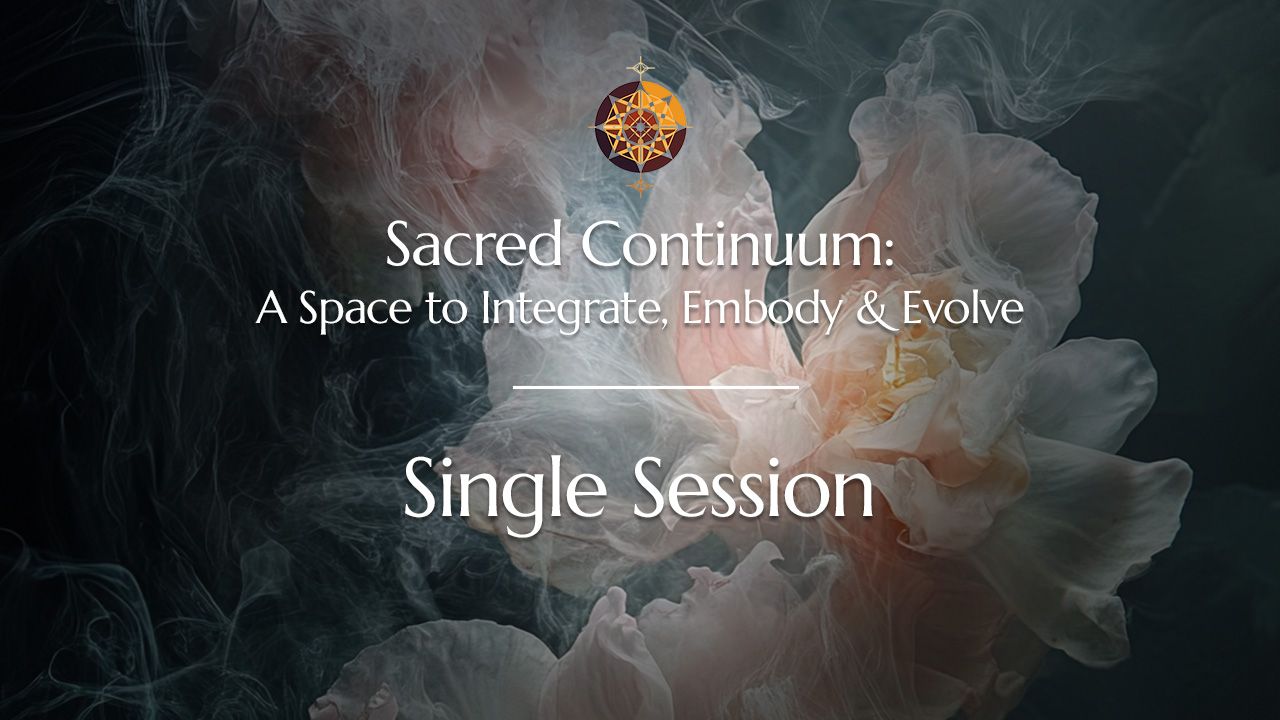 Sacred Continuum:
A Space to Integrate, Embody & Evolve

Single Session